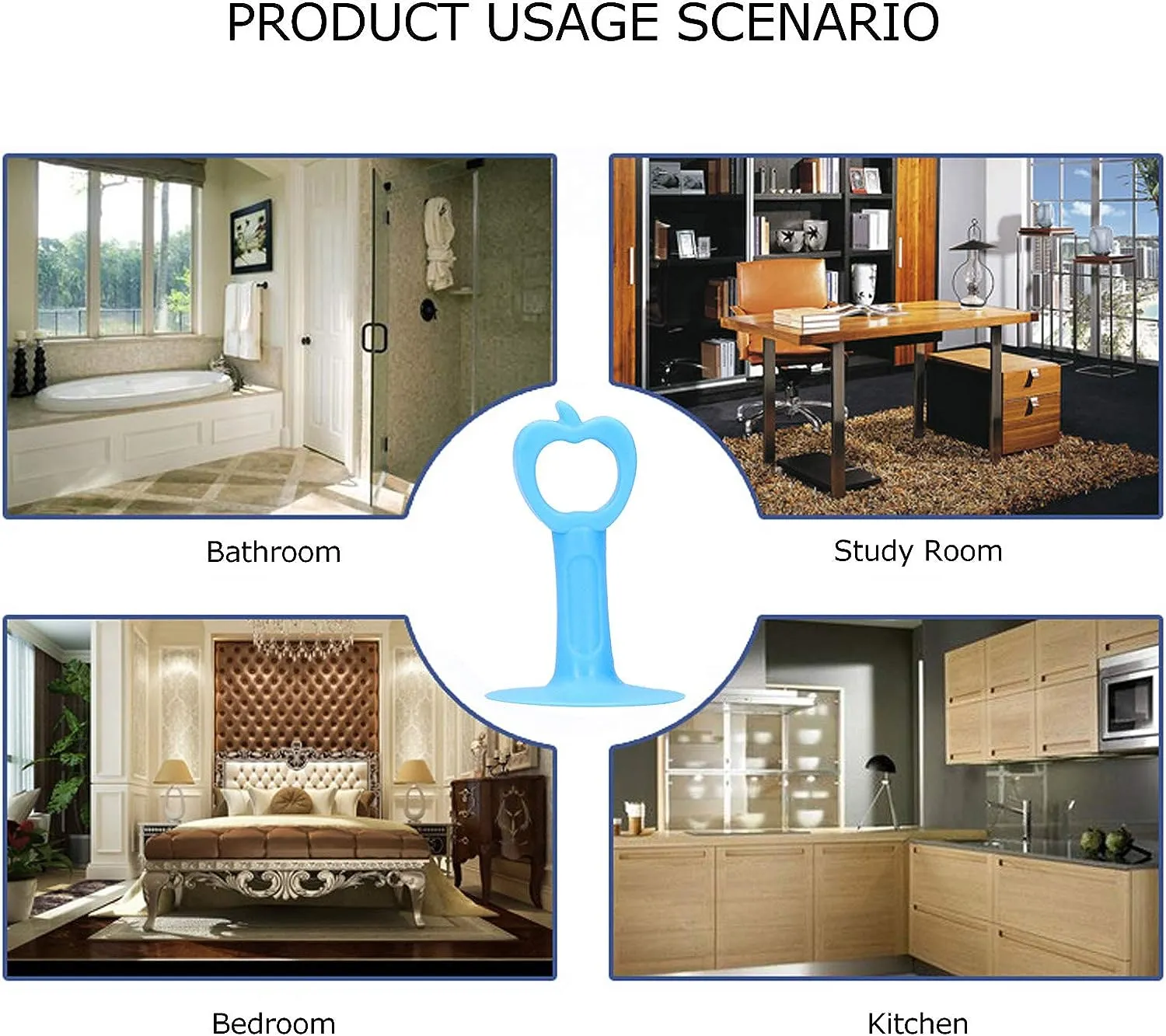 PRODUCT USAGE SCENARIO

Bathroom

Study Room

Bedroom

Kitchen